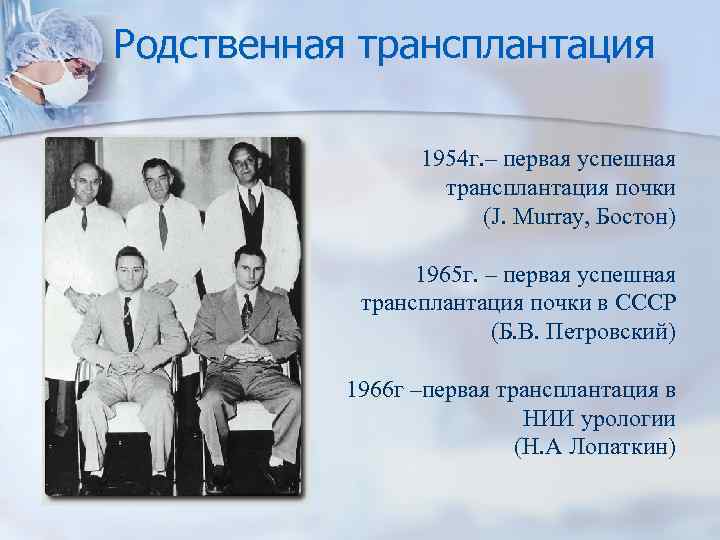 Родственная трансплантация

1954г.– первая успешная трансплантация почки (J. Murray, Бостон)

1965г. – первая успешная трансплантация почки в СССР (Б.В. Петровский)

1966г –первая трансплантация в НИИ урологии (Н.А Лопаткин)